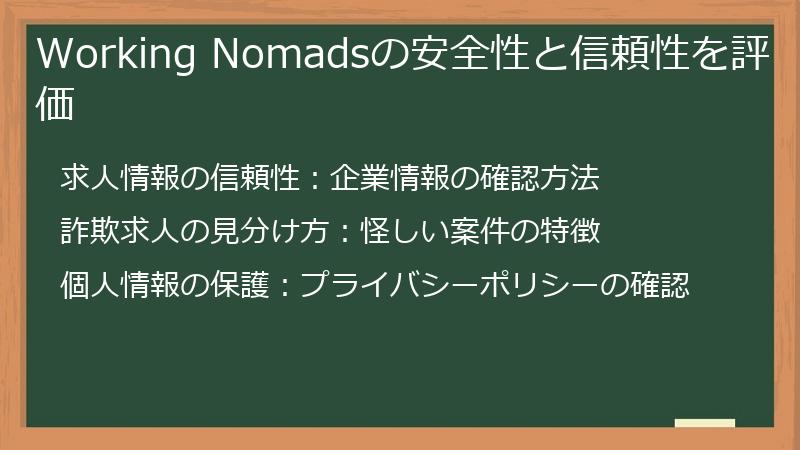 Working Nomadsの安全性と信頼性を評価

求人情報の信頼性：企業情報の確認方法

詐欺求人の見分け方：怪しい案件の特徴

個人情報の保護：プライバシーポリシーの確認